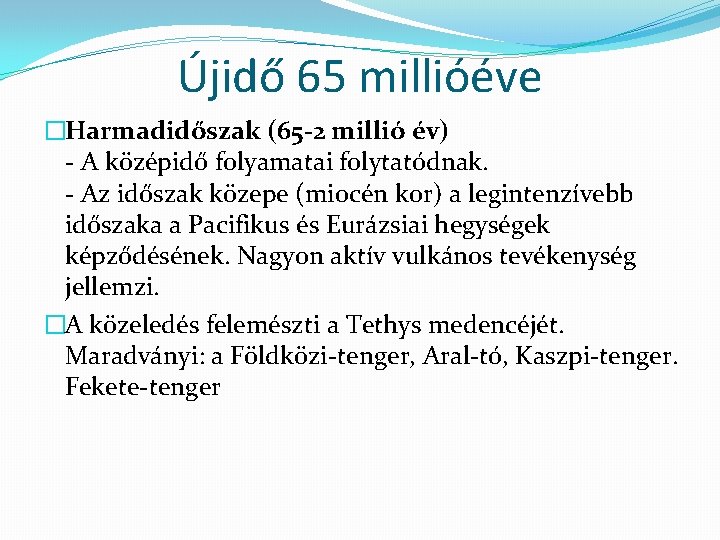 Újidő 65 millióéve

Harmadidőszak (65-2 millió év)
- A középidő folyamatai folytatódnak.
- Az időszak közepe (miocén kor) a legintenzívebb időszaka a Pacifikus és Eurázsiai hegységek képződésének. Nagyon aktív vulkános tevékenység jellemzi.

A közeledés felemészti a Tethys medencéjét. Maradványi: a Földközi-tenger, Aral-tó, Kaszpi-tenger. Fekete-tenger